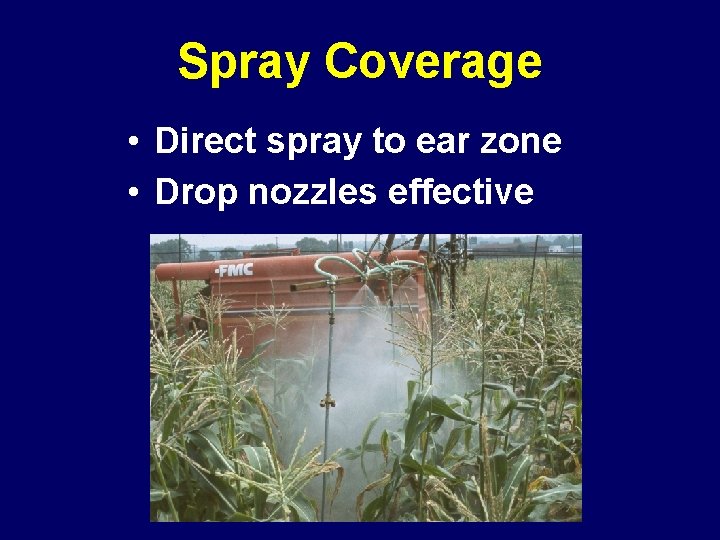 Spray Coverage

• Direct spray to ear zone
• Drop nozzles effective

FMC